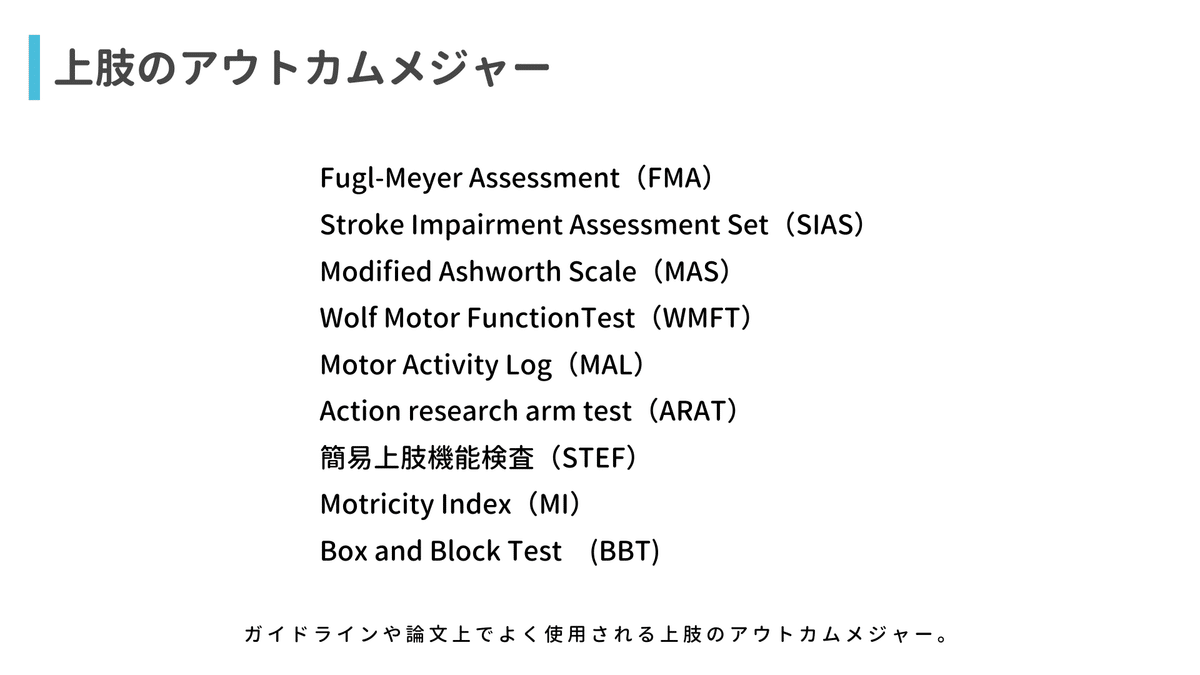 上肢のアウトカムメジャー

Fugl-Meyer Assessment（FMA）
Stroke Impairment Assessment Set（SIAS）
Modified Ashworth Scale（MAS）
Wolf Motor FunctionTest（WMFT）
Motor Activity Log（MAL）
Action research arm test（ARAT）
簡易上肢機能検査（STEF）
Motricity Index（MI）
Box and Block Test （BBT）

ガイドラインや論文上でよく使用される上肢のアウトカムメジャー。